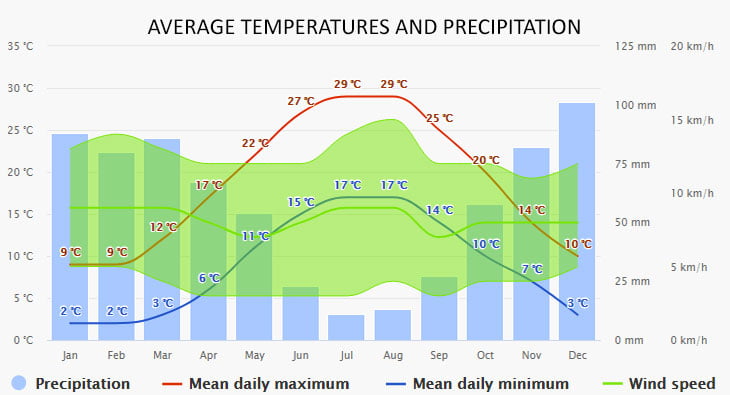 AVERAGE TEMPERATURES AND PRECIPITATION

35 °C
30 °C
25 °C
20 °C
15 °C
10 °C
5 °C
0 °C

125 mm
100 mm
75 mm
50 mm
25 mm
0 mm

20 km/h
15 km/h
10 km/h
5 km/h
0 km/h

9 °C 9 °C 12 °C 17 °C 22 °C 27 °C 29 °C 29 °C 25 °C 20 °C 14 °C 10 °C

2 °C 2 °C 3 °C 6 °C 11 °C 15 °C 17 °C 17 °C 14 °C 10 °C 7 °C 3 °C

Jan Feb Mar Apr May Jun Jul Aug Sep Oct Nov Dec

Precipitation Mean daily maximum Mean daily minimum Wind speed